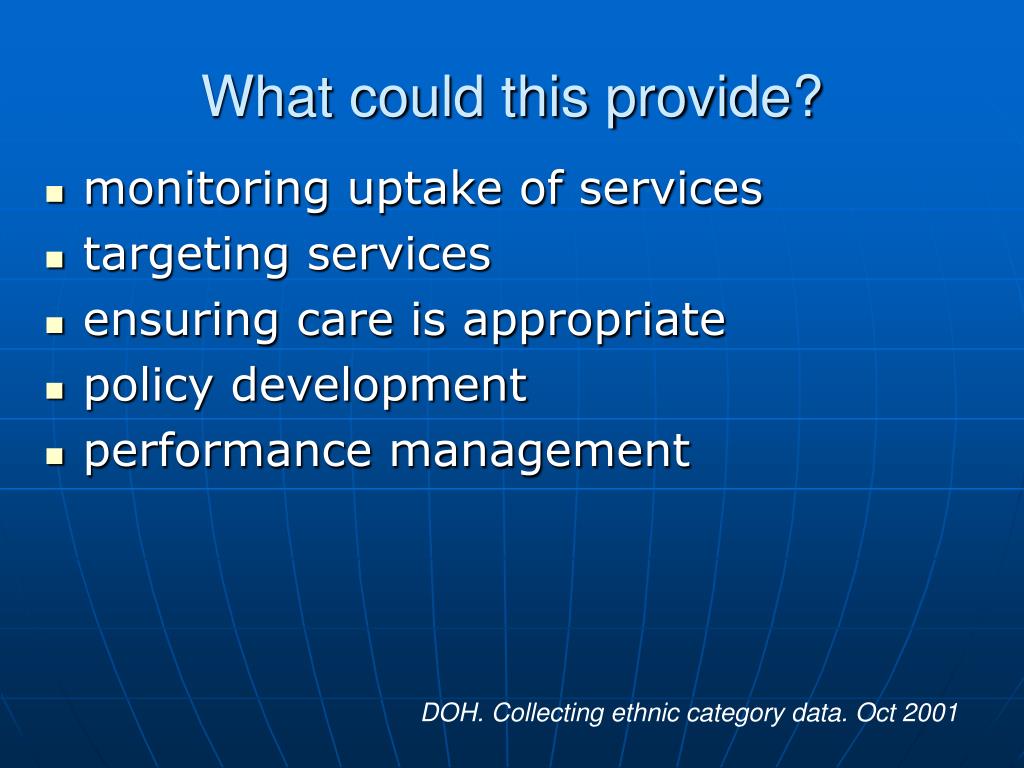 What could this provide?

- monitoring uptake of services
- targeting services
- ensuring care is appropriate
- policy development
- performance management

DOH. Collecting ethnic category data. Oct 2001